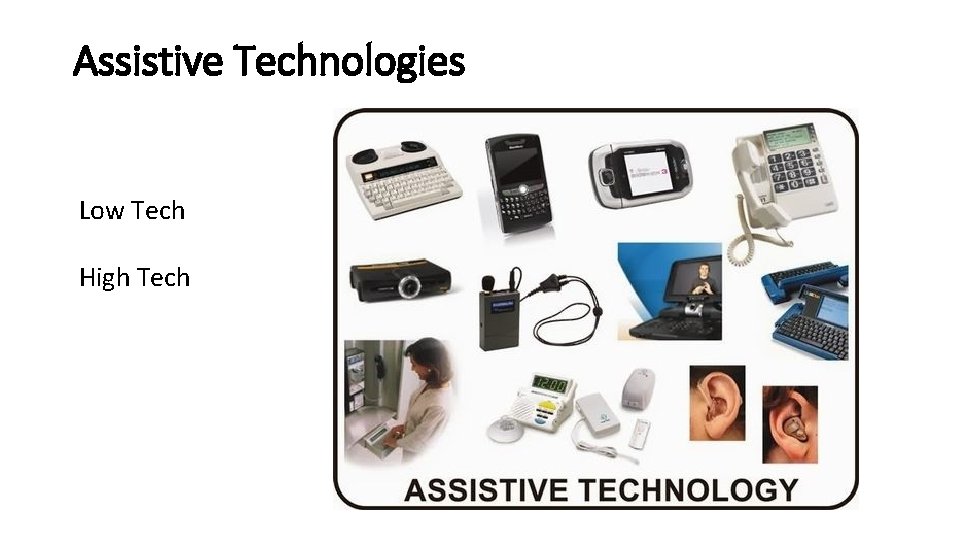 Assistive Technologies

Low Tech

High Tech

12:00

ASSISTIVE TECHNOLOGY